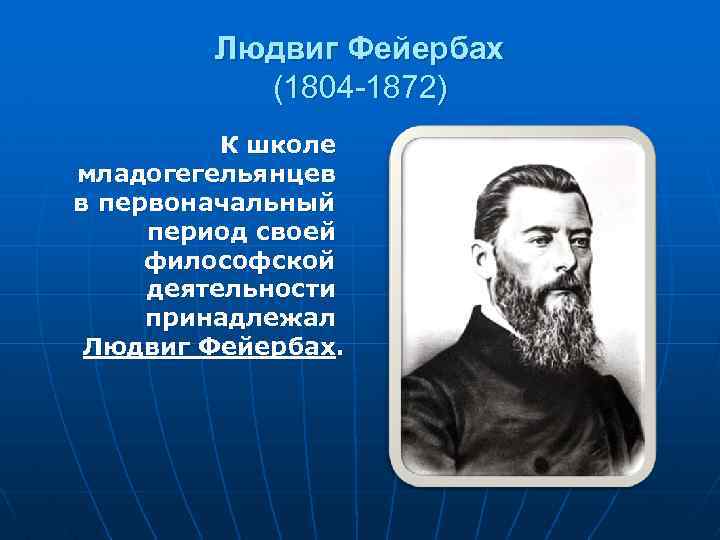 Людвиг Фейербах
(1804-1872)

К школе младогегельянцев в первоначальный период своей философской деятельности принадлежал Людвиг Фейербах.